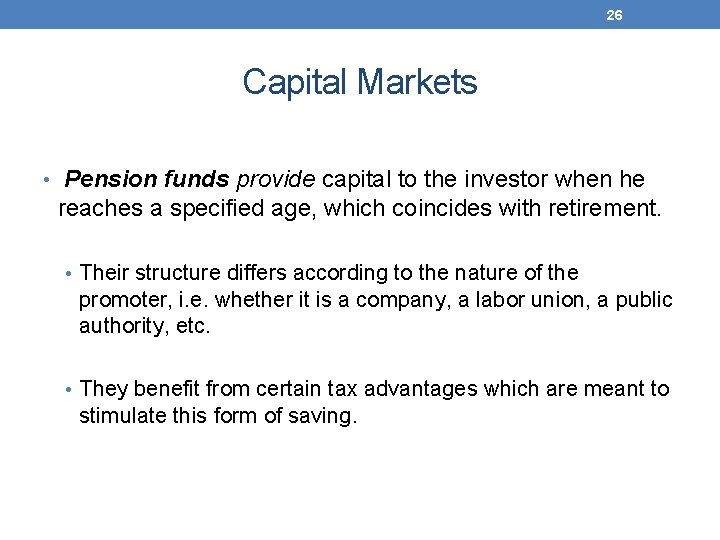 26

Capital Markets

• Pension funds provide capital to the investor when he reaches a specified age, which coincides with retirement.

• Their structure differs according to the nature of the promoter, i.e. whether it is a company, a labor union, a public authority, etc.

• They benefit from certain tax advantages which are meant to stimulate this form of saving.